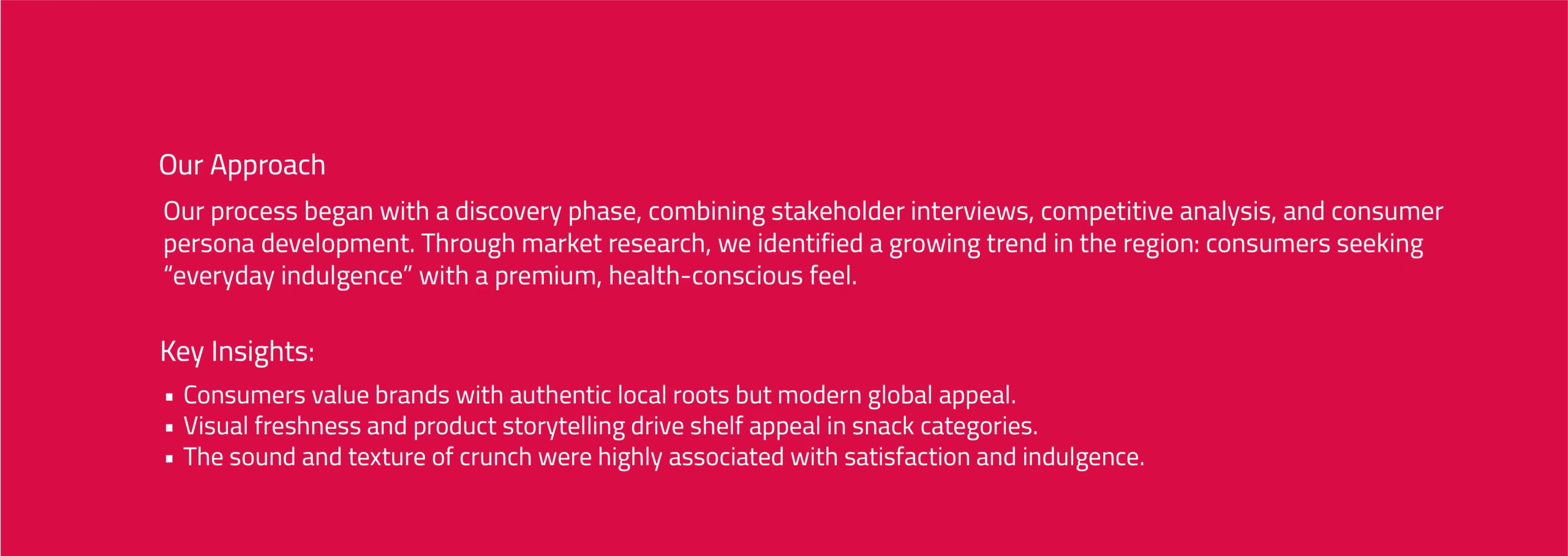 Our Approach

Our process began with a discovery phase, combining stakeholder interviews, competitive analysis, and consumer persona development. Through market research, we identified a growing trend in the region: consumers seeking “everyday indulgence” with a premium, health-conscious feel.

Key Insights:

▪ Consumers value brands with authentic local roots but modern global appeal.
▪ Visual freshness and product storytelling drive shelf appeal in snack categories.
▪ The sound and texture of crunch were highly associated with satisfaction and indulgence.